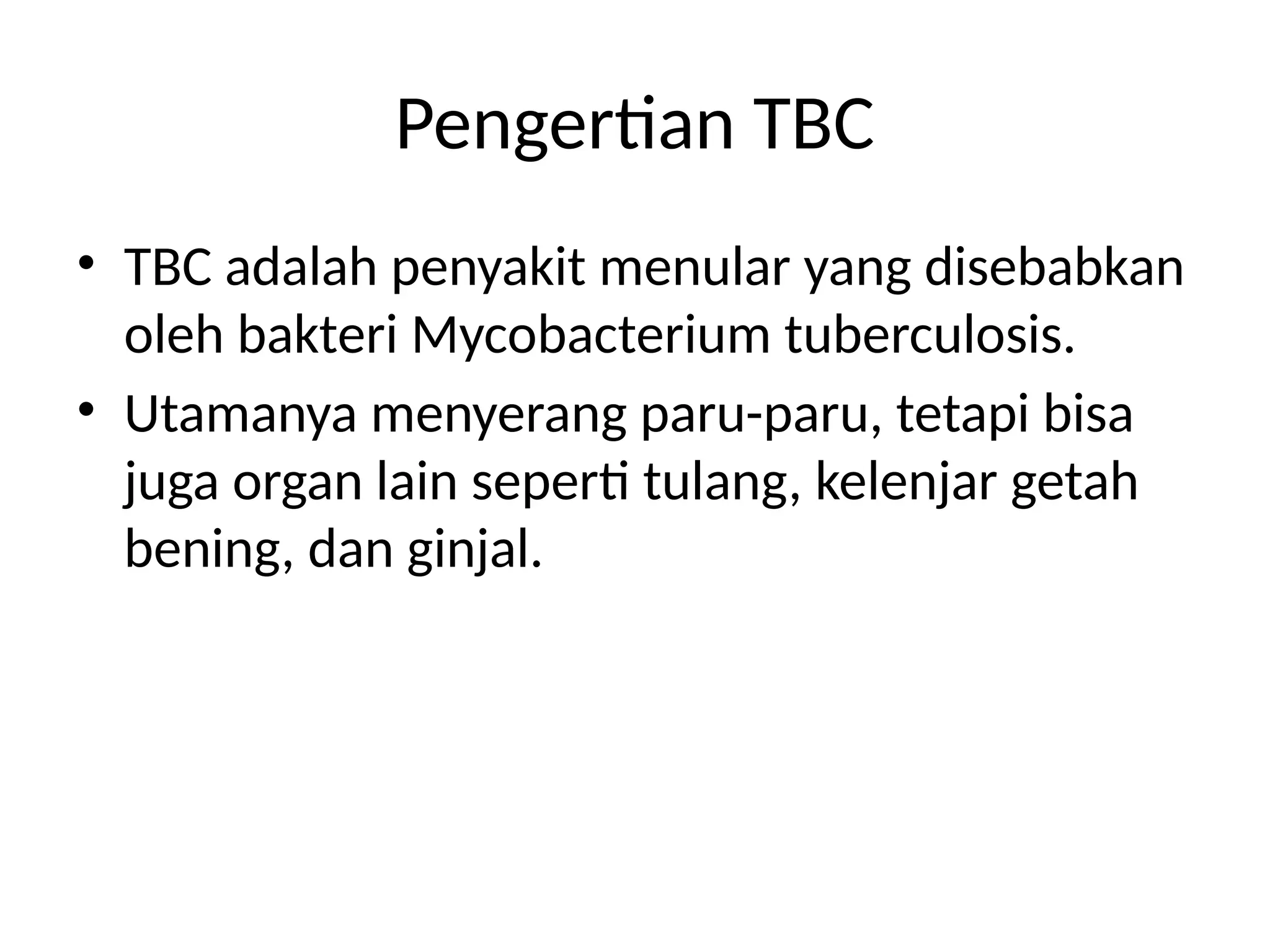 Pengertian TBC

• TBC adalah penyakit menular yang disebabkan oleh bakteri Mycobacterium tuberculosis.
• Utamanya menyerang paru-paru, tetapi bisa juga organ lain seperti tulang, kelenjar getah bening, dan ginjal.